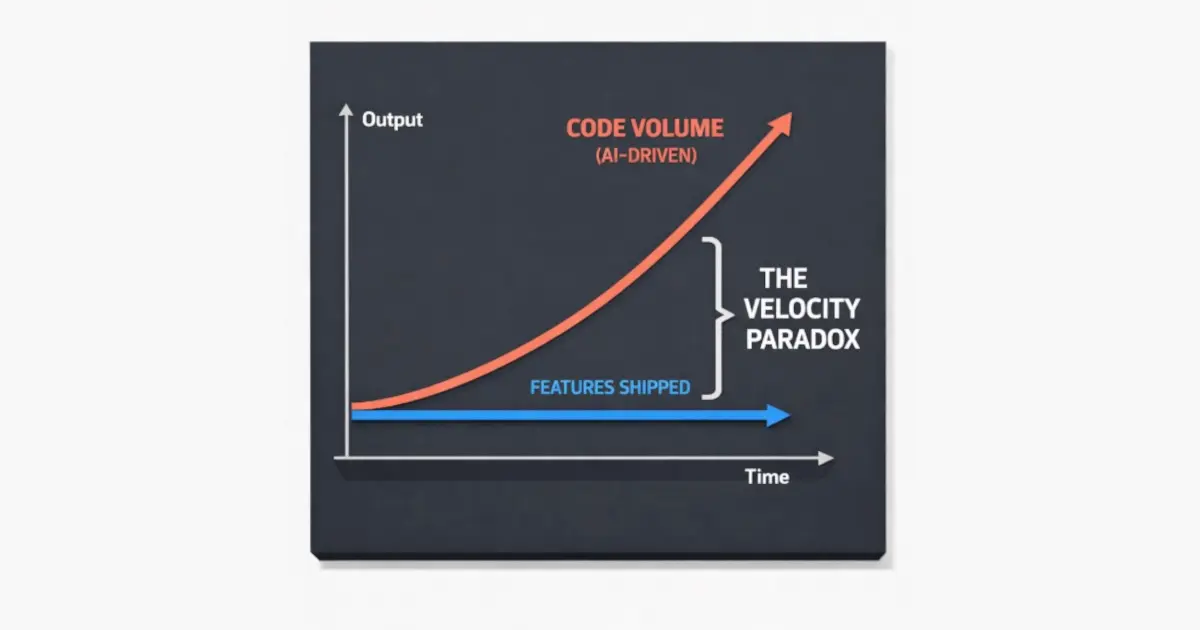 Output

CODE VOLUME
(AI-DRIVEN)

THE VELOCITY PARADOX

FEATURES SHIPPED

Time